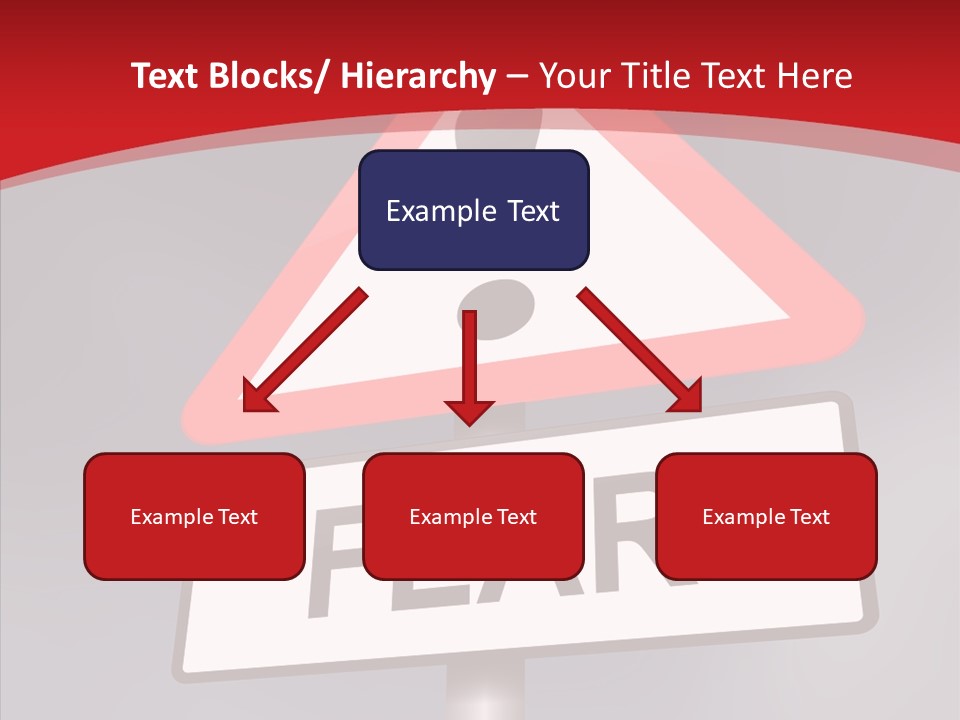 Text Blocks/ Hierarchy – Your Title Text Here

Example Text

Example Text

Example Text

Example Text

FEAR